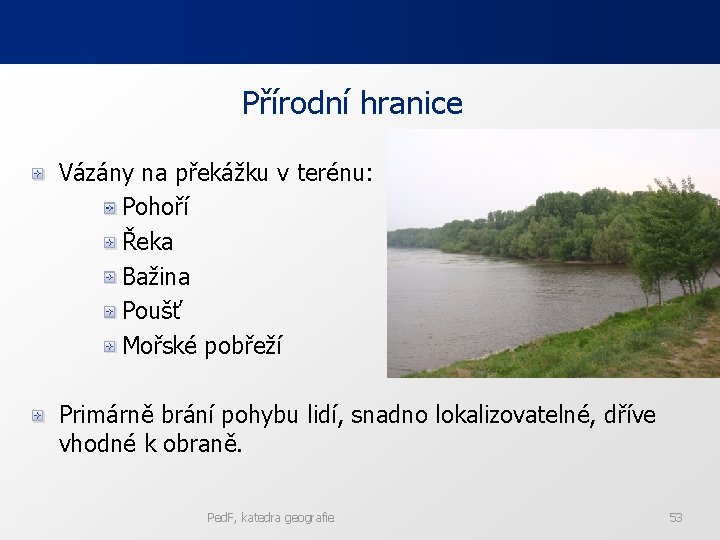 Přírodní hranice

Vázány na překážku v terénu:
Pohoří
Řeka
Bažina
Poušť
Mořské pobřeží

Primárně brání pohybu lidí, snadno lokalizovatelné, dříve vhodné k obraně.

PedF, katedra geografie

53